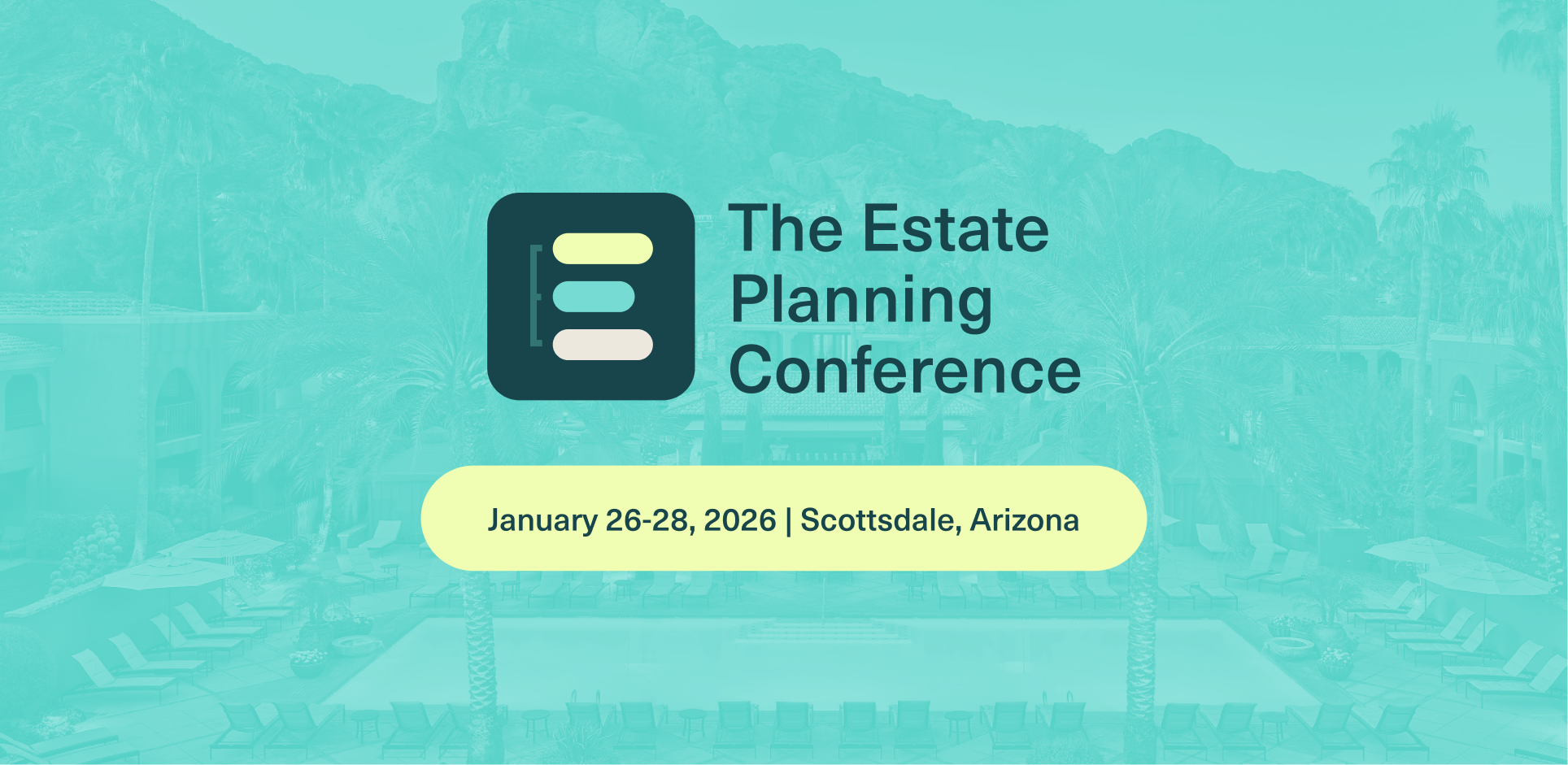 The Estate Planning Conference

January 26-28, 2026 | Scottsdale, Arizona